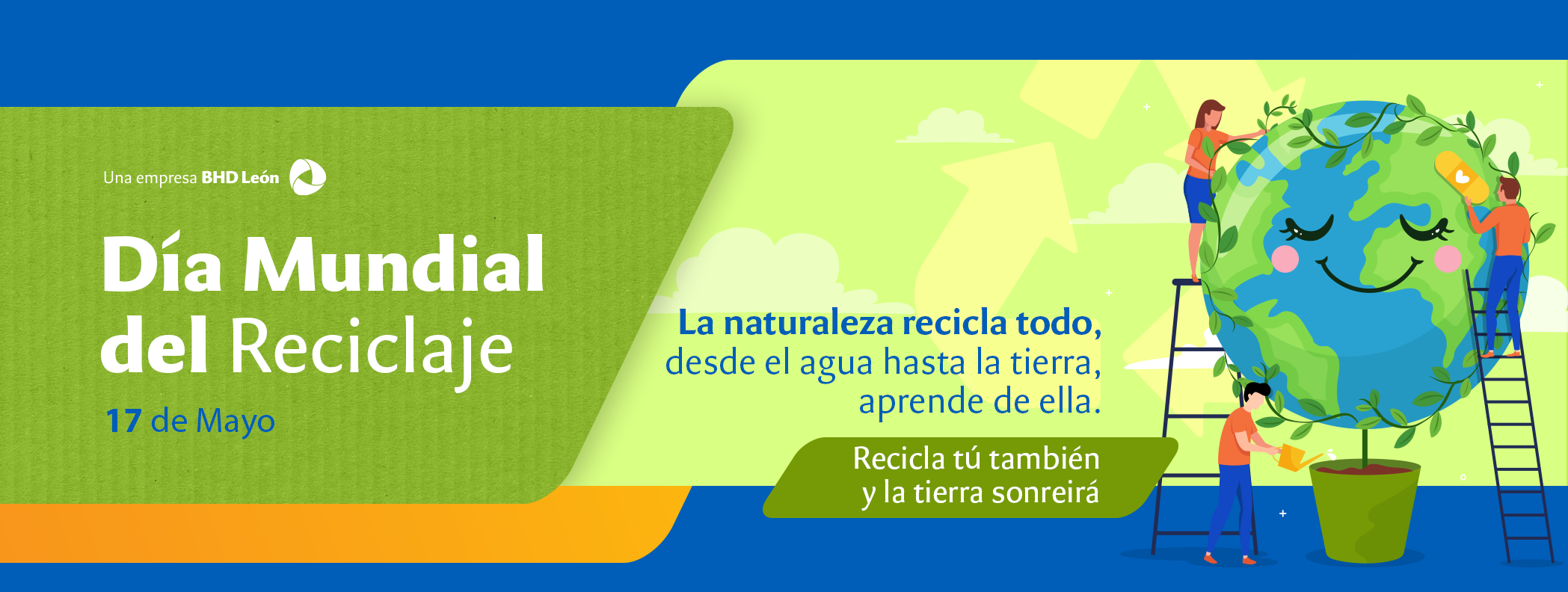 Una empresa BHD León

Día Mundial del Reciclaje

17 de Mayo

La naturaleza recicla todo, desde el agua hasta la tierra, aprende de ella.

Recicla tú también y la tierra sonreirá